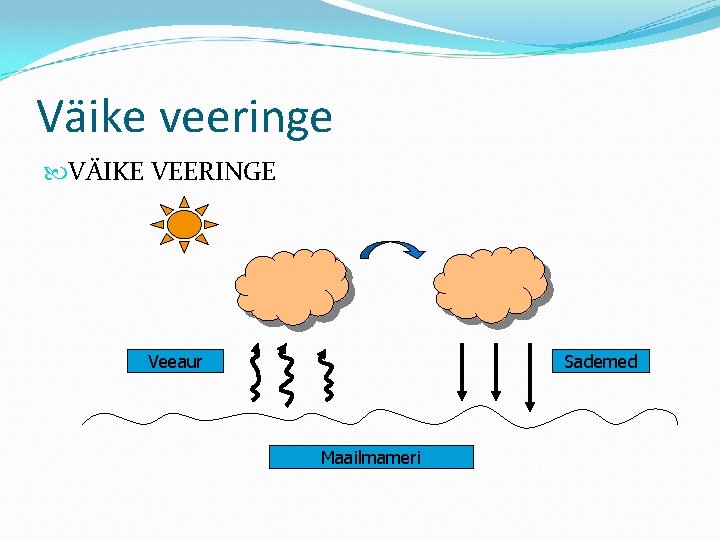 Väike veeringe

VÄIKE VEERINGE

Veeaur

Sademed

Maailmameri